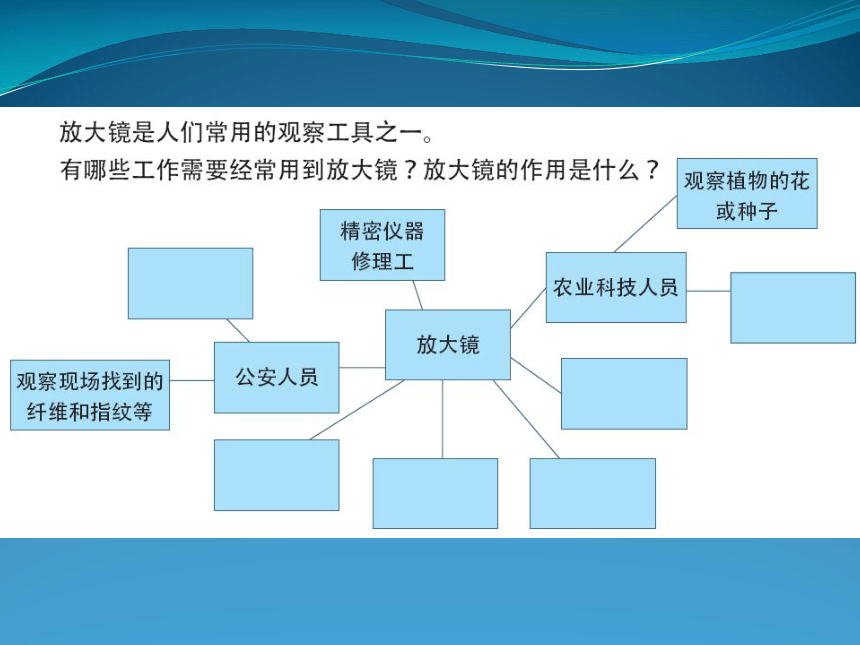 放大镜是人们常用的观察工具之一。

有哪些工作需要经常用到放大镜？放大镜的作用是什么？

观察植物的花或种子

精密仪器修理工

农业科技人员

放大镜

公安人员

观察现场找到的纤维和指纹等